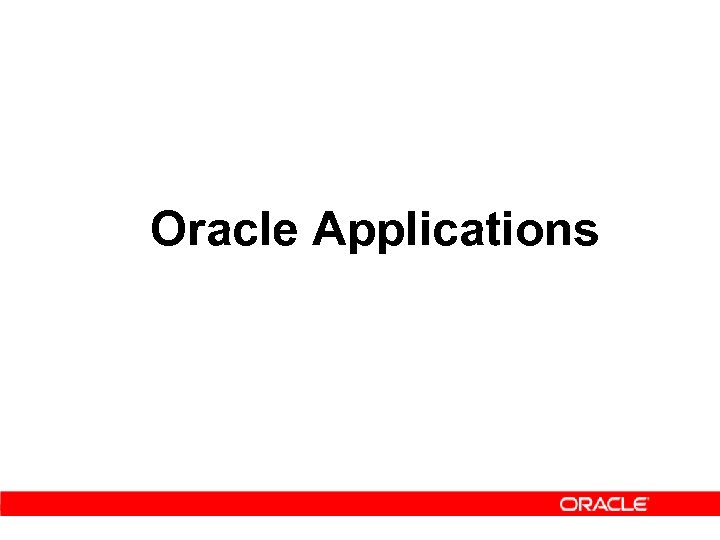 Oracle Applications

ORACLE